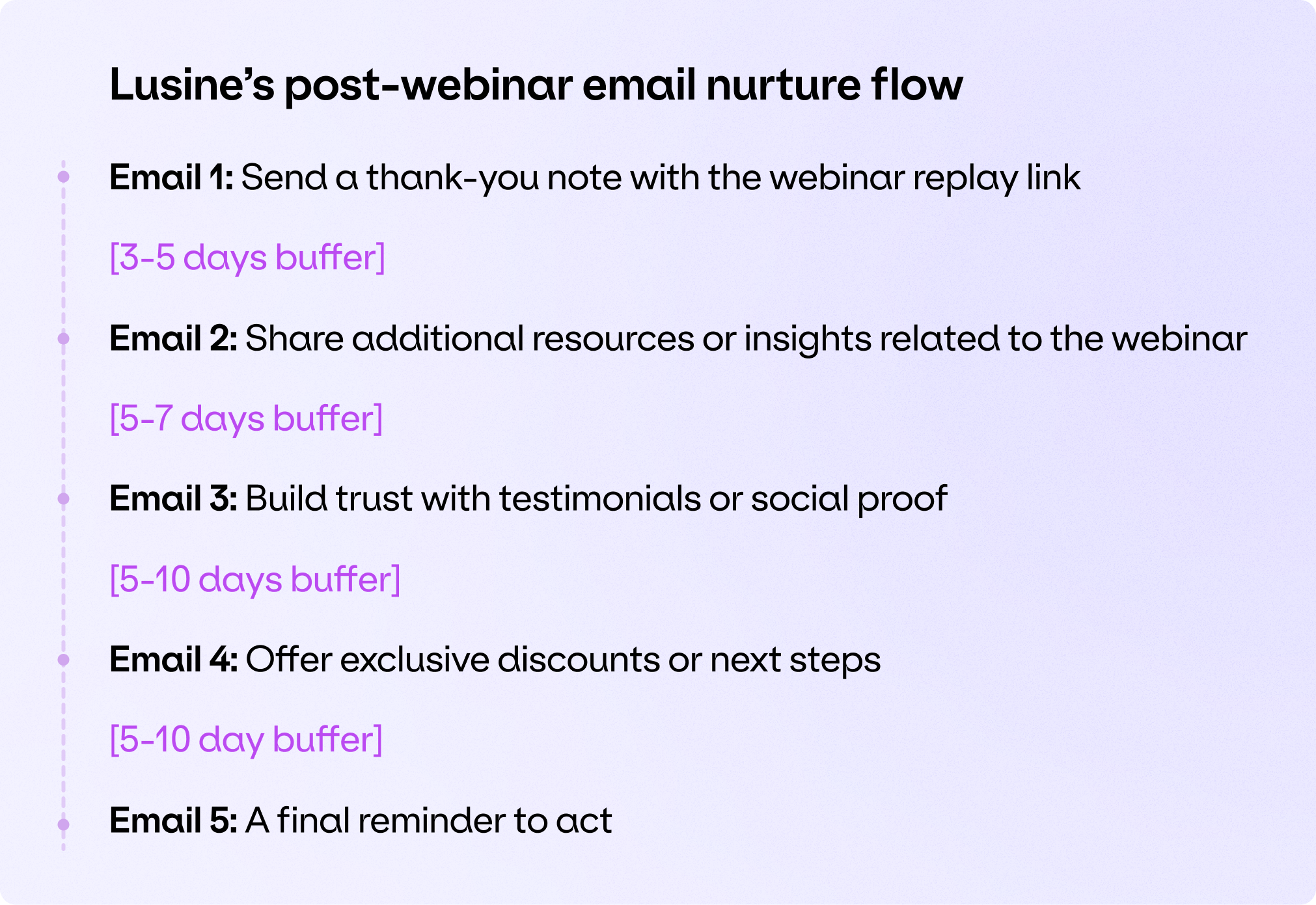 Lusine’s post-webinar email nurture flow

Email 1: Send a thank-you note with the webinar replay link

[3-5 days buffer]

Email 2: Share additional resources or insights related to the webinar

[5-7 days buffer]

Email 3: Build trust with testimonials or social proof

[5-10 days buffer]

Email 4: Offer exclusive discounts or next steps

[5-10 day buffer]

Email 5: A final reminder to act